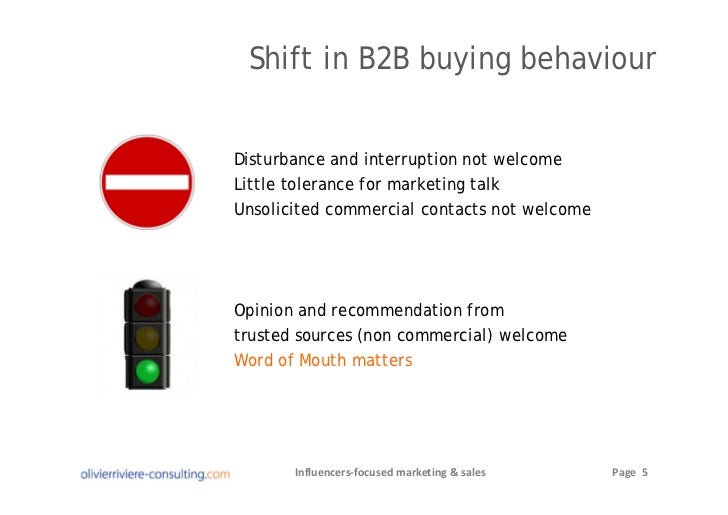 Shift in B2B buying behaviour

Disturbance and interruption not welcome
Little tolerance for marketing talk
Unsolicited commercial contacts not welcome

Opinion and recommendation from
trusted sources (non commercial) welcome
Word of Mouth matters

olivierriviere-consulting.com

Influencers-focused marketing & sales

Page 5